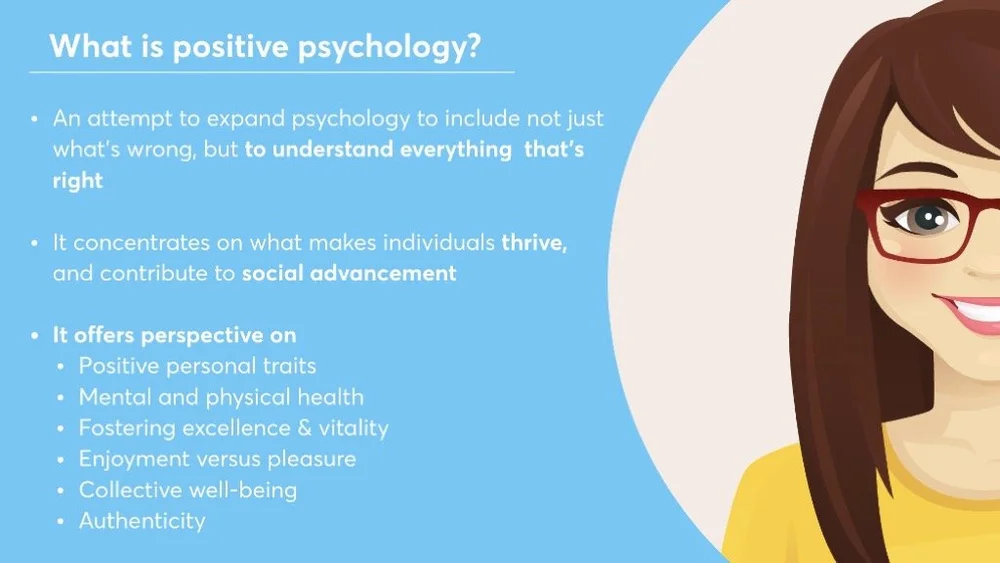 What is positive psychology?

• An attempt to expand psychology to include not just what's wrong, but to understand everything that's right

• It concentrates on what makes individuals thrive, and contribute to social advancement

• It offers perspective on
  • Positive personal traits
  • Mental and physical health
  • Fostering excellence & vitality
  • Enjoyment versus pleasure
  • Collective well-being
  • Authenticity